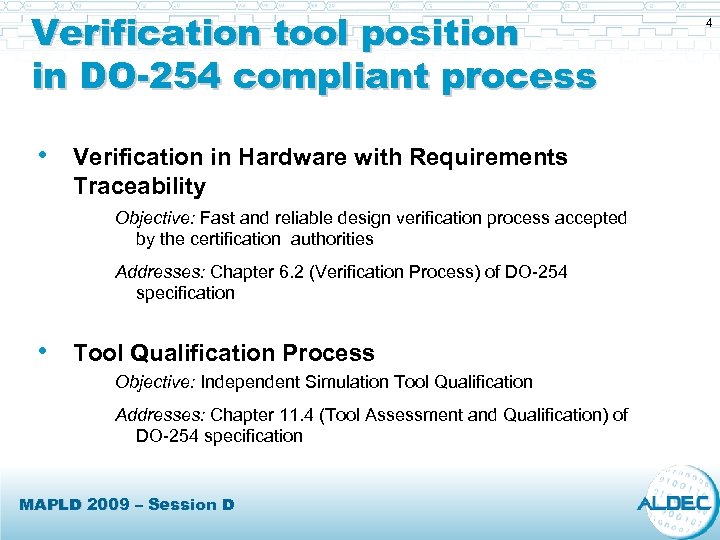 4

Verification tool position in DO-254 compliant process

• Verification in Hardware with Requirements Traceability

Objective: Fast and reliable design verification process accepted by the certification authorities

Addresses: Chapter 6.2 (Verification Process) of DO-254 specification

• Tool Qualification Process

Objective: Independent Simulation Tool Qualification

Addresses: Chapter 11.4 (Tool Assessment and Qualification) of DO-254 specification

MAPLD 2009 – Session D

ALDEC